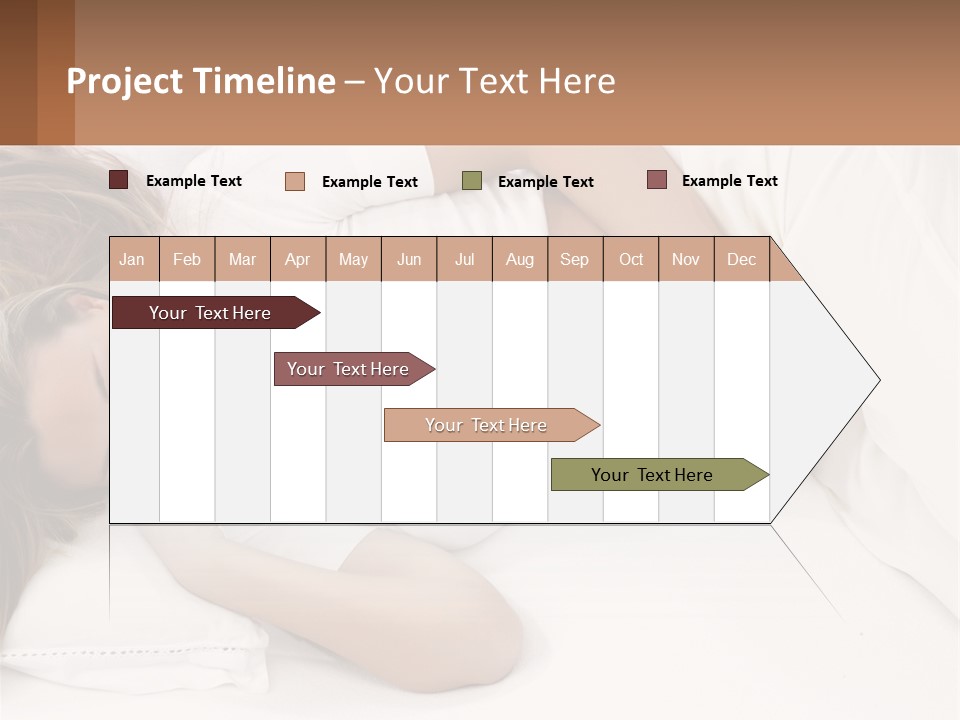 Project Timeline – Your Text Here

Example Text Example Text Example Text Example Text

| Jan | Feb | Mar | Apr | May | Jun | Jul | Aug | Sep | Oct | Nov | Dec |
|---|---|---|---|---|---|---|---|---|---|---|---|

Your Text Here

Your Text Here

Your Text Here

Your Text Here